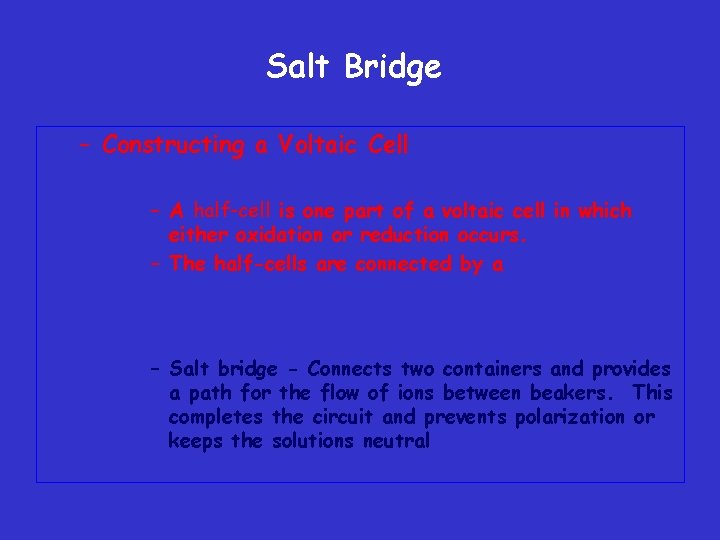 Salt Bridge

– Constructing a Voltaic Cell

– A half-cell is one part of a voltaic cell in which either oxidation or reduction occurs.

– The half-cells are connected by a

– Salt bridge - Connects two containers and provides a path for the flow of ions between beakers. This completes the circuit and prevents polarization or keeps the solutions neutral